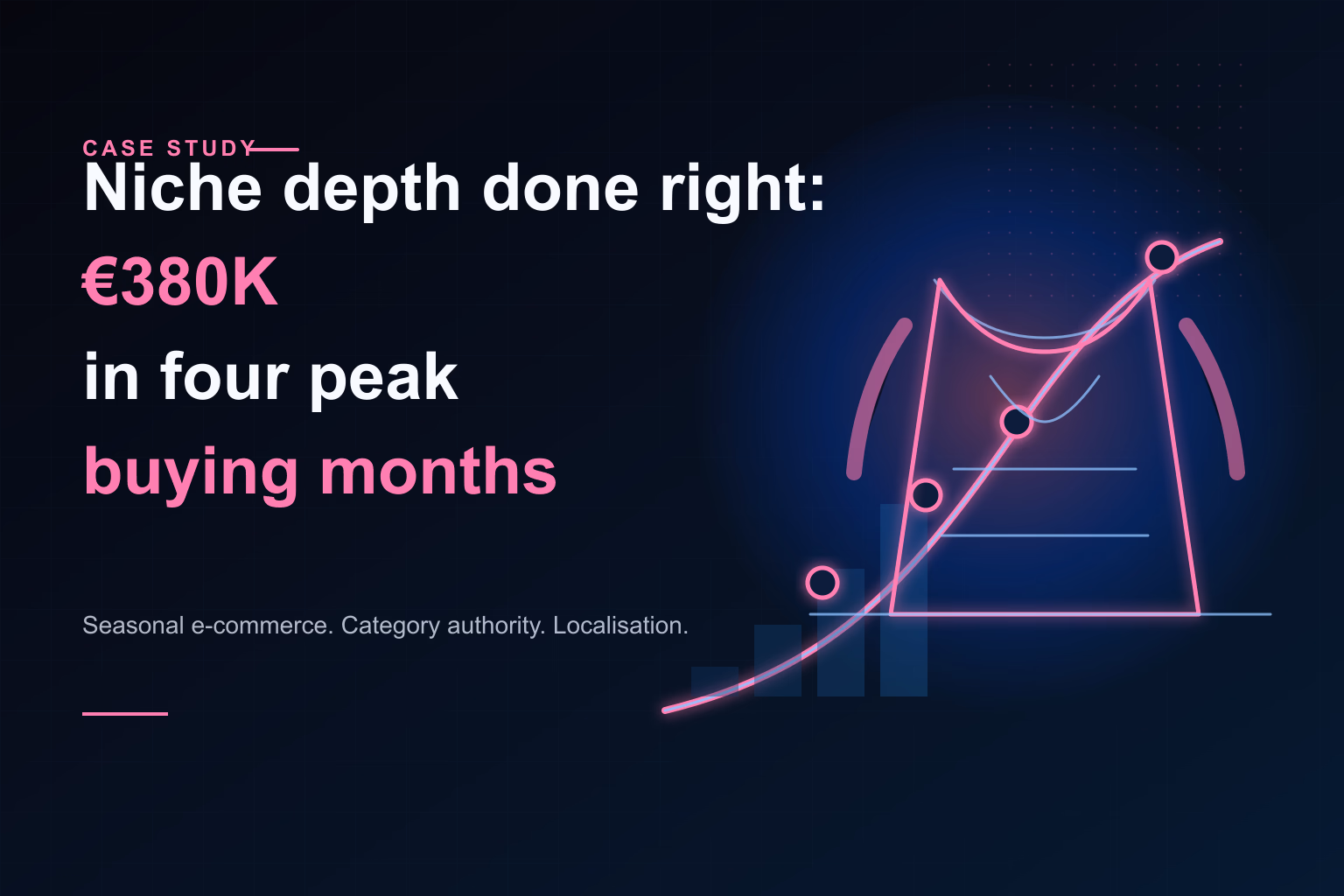 CASE STUDY

Niche depth done right:

€380K

in four peak

buying months

Seasonal e-commerce. Category authority. Localisation.